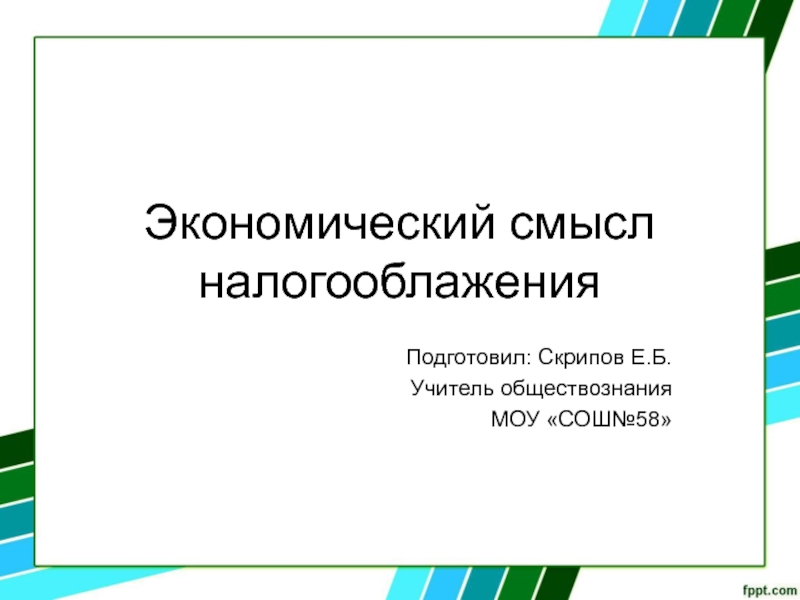 Экономический смысл налогооблажения

Подготовил: Скрипов Е.Б.
Учитель обществознания
МОУ «СОШ№58»

fppt.com